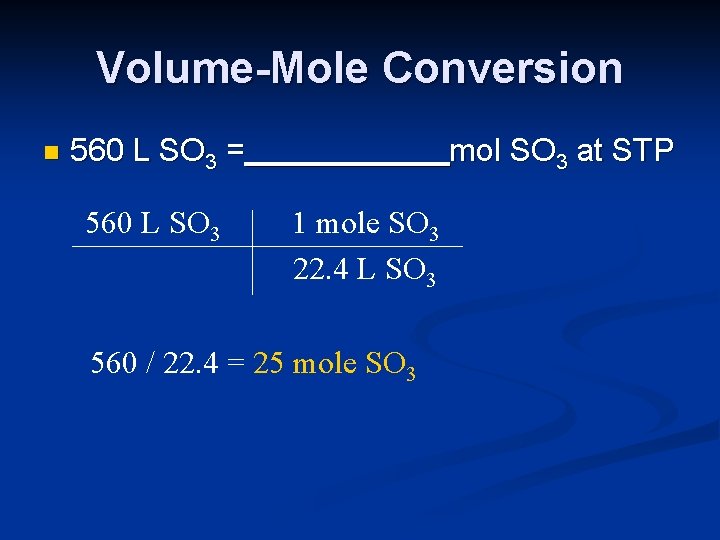 Volume-Mole Conversion

560 L $SO_3$ =____________mol $SO_3$ at STP

| 560 L $SO_3$ | 1 mole $SO_3$ |
|---|---|
| | 22.4 L $SO_3$ |

560 / 22.4 = 25 mole $SO_3$